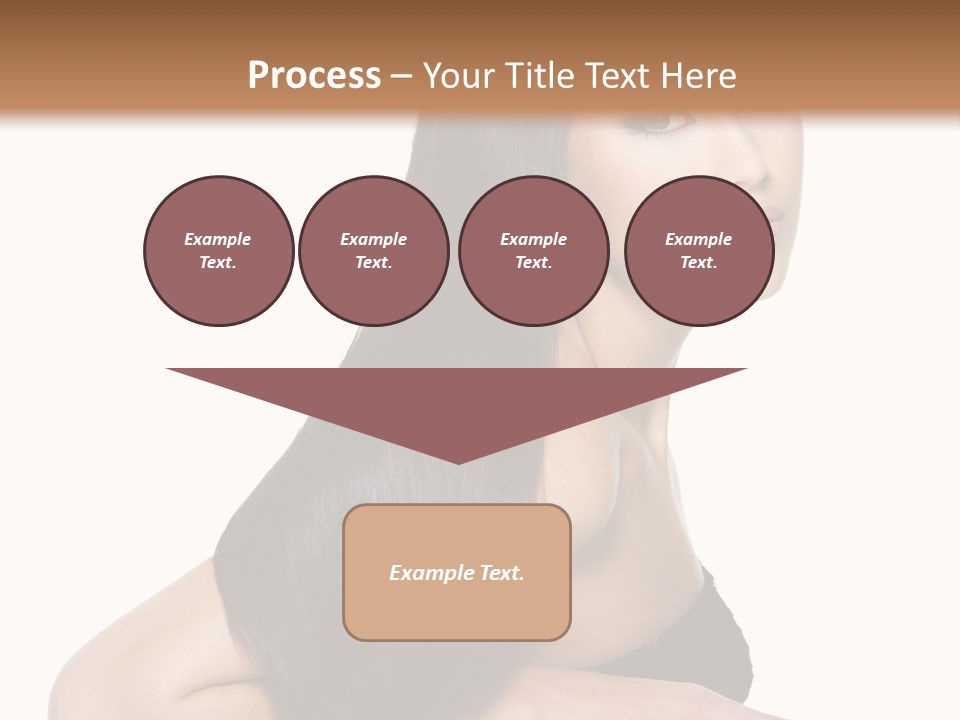 Process – Your Title Text Here

Example Text.

Example Text.

Example Text.

Example Text.

Example Text.